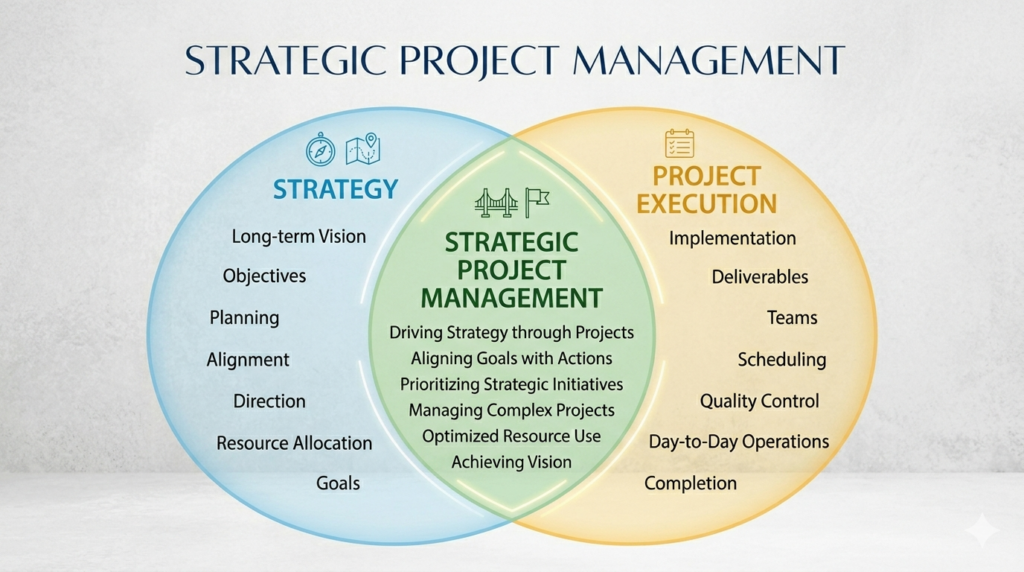 STRATEGIC PROJECT MANAGEMENT

STRATEGY

Long-term Vision
Objectives
Planning
Alignment
Direction
Resource Allocation
Goals

STRATEGIC PROJECT MANAGEMENT

Driving Strategy through Projects
Aligning Goals with Actions
Prioritizing Strategic Initiatives
Managing Complex Projects
Optimized Resource Use
Achieving Vision

PROJECT EXECUTION

Implementation
Deliverables
Teams
Scheduling
Quality Control
Day-to-Day Operations
Completion